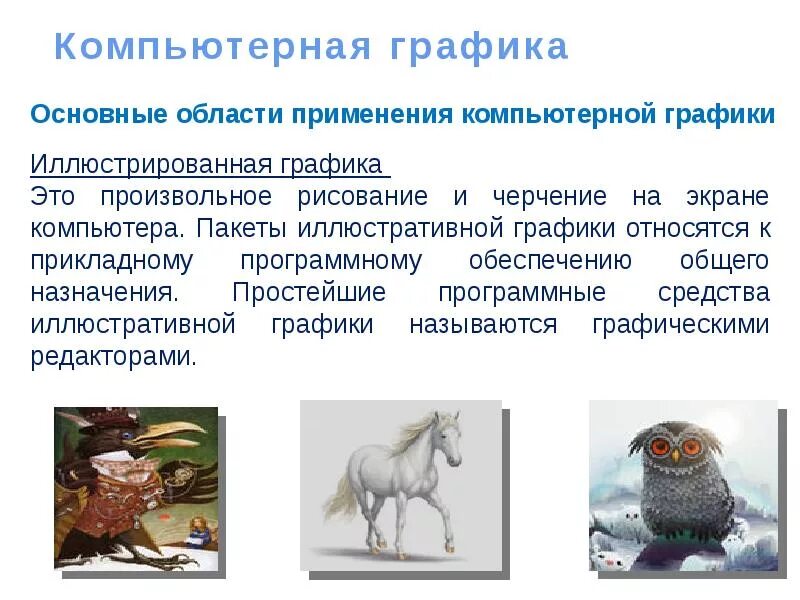 Компьютерная графика

Основные области применения компьютерной графики

Иллюстрированная графика

Это произвольное рисование и черчение на экране компьютера. Пакеты иллюстративной графики относятся к прикладному программному обеспечению общего назначения. Простейшие программные средства иллюстративной графики называются графическими редакторами.